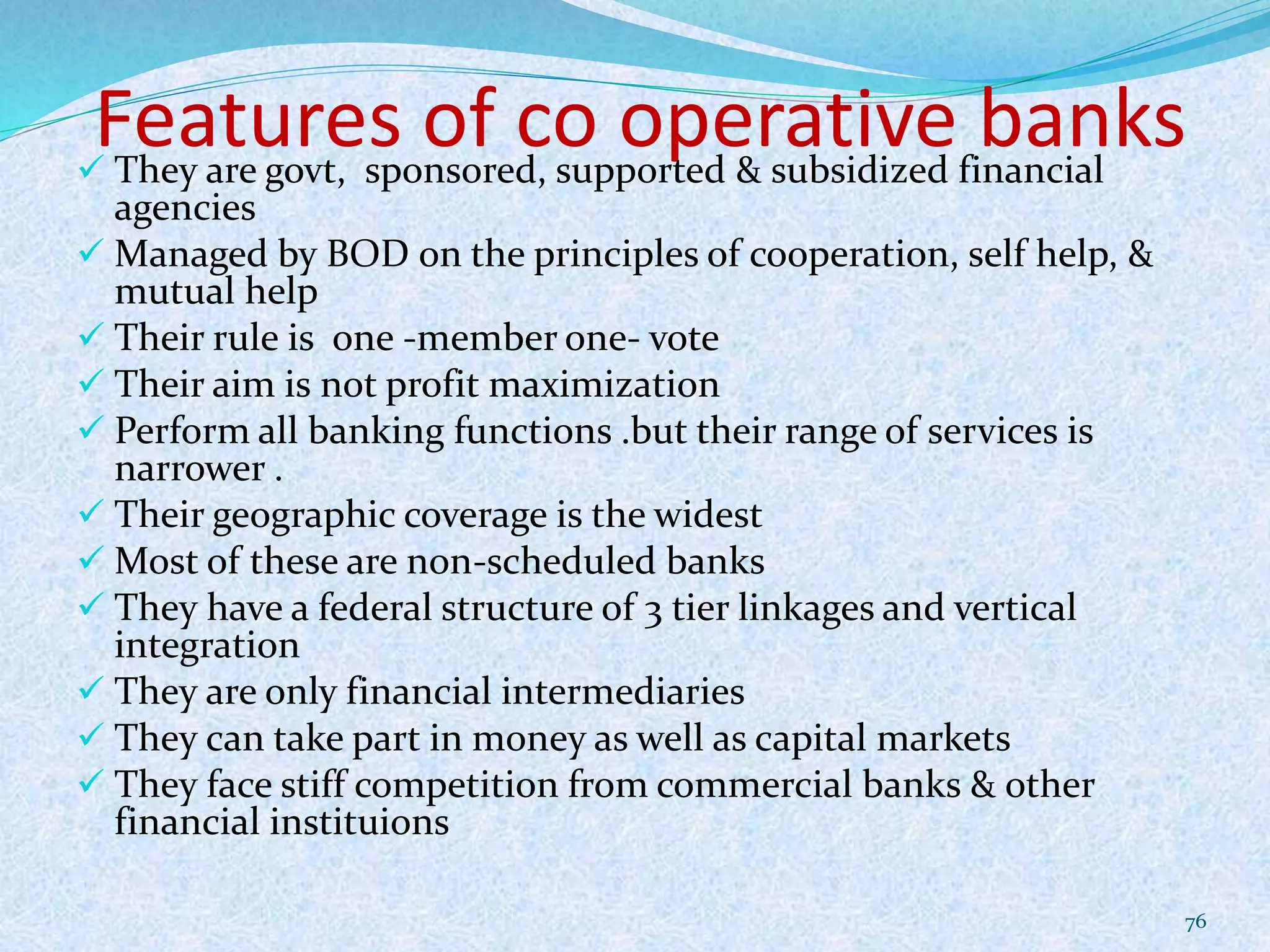 Features of co operative banks

✓ They are govt, sponsored, supported & subsidized financial agencies
✓ Managed by BOD on the principles of cooperation, self help, & mutual help
✓ Their rule is one -member one- vote
✓ Their aim is not profit maximization
✓ Perform all banking functions .but their range of services is narrower .
✓ Their geographic coverage is the widest
✓ Most of these are non-scheduled banks
✓ They have a federal structure of 3 tier linkages and vertical integration
✓ They are only financial intermediaries
✓ They can take part in money as well as capital markets
✓ They face stiff competition from commercial banks & other financial instituions

76